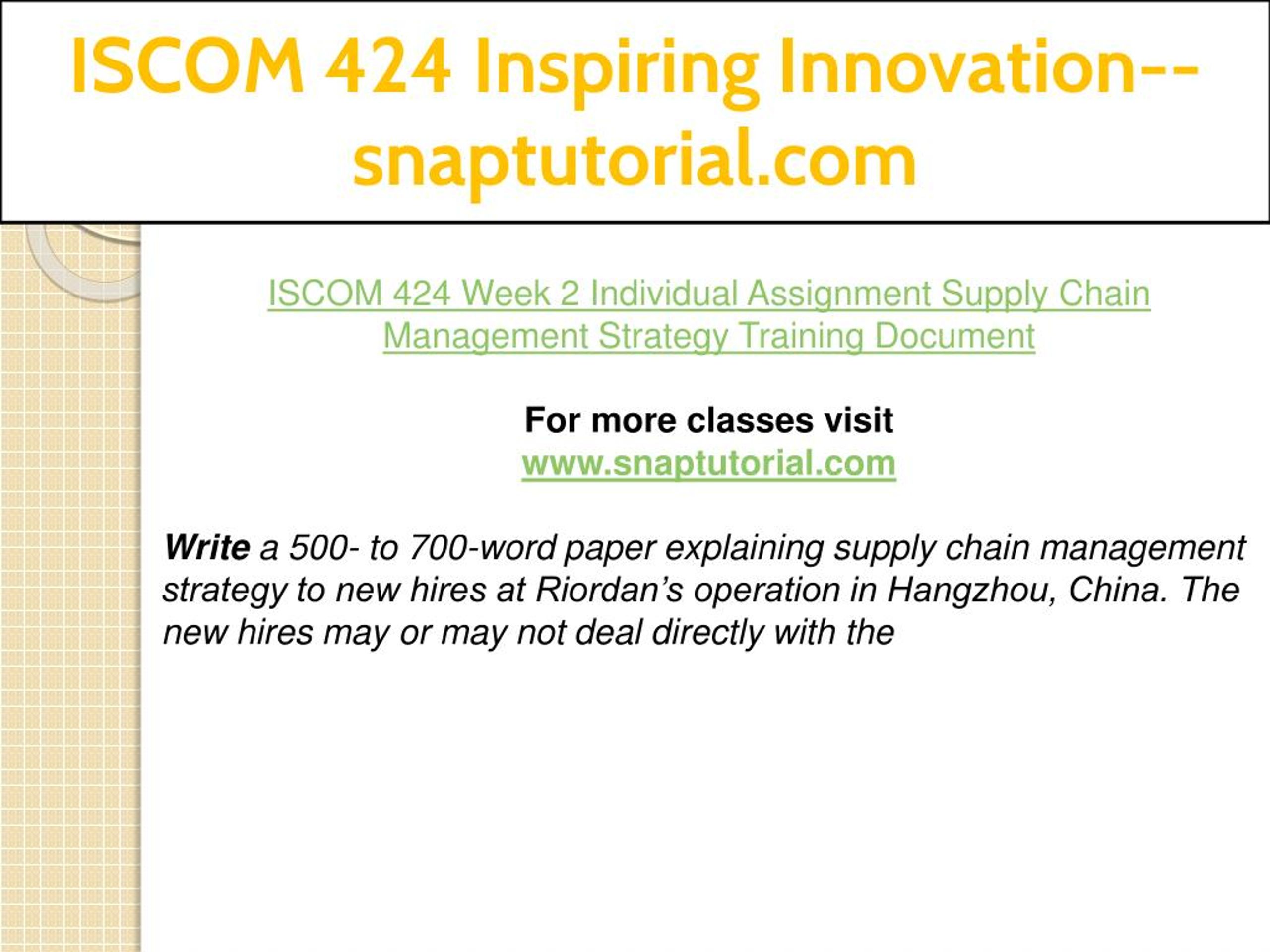 ISCOM 424 Inspiring Innovation--snaptutorial.com

ISCOM 424 Week 2 Individual Assignment Supply Chain Management Strategy Training Document

For more classes visit
www.snaptutorial.com

Write a 500- to 700-word paper explaining supply chain management strategy to new hires at Riordan’s operation in Hangzhou, China. The new hires may or may not deal directly with the